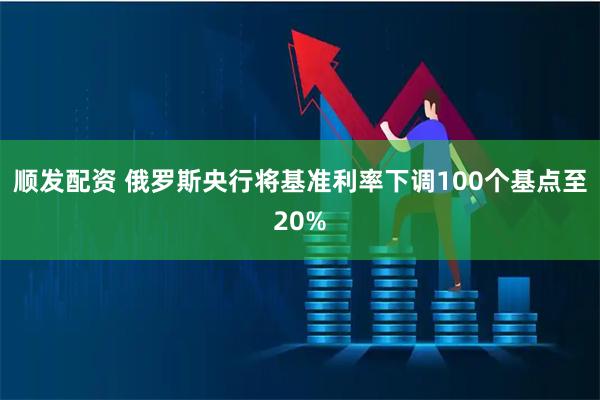 顺发配资 俄罗斯央行将基准利率下调100个基点至20%